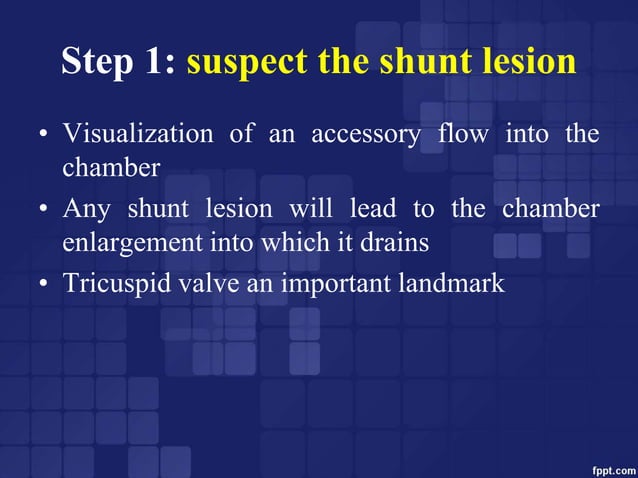 Step 1: suspect the shunt lesion

• Visualization of an accessory flow into the chamber
• Any shunt lesion will lead to the chamber enlargement into which it drains
• Tricuspid valve an important landmark

fppt.com